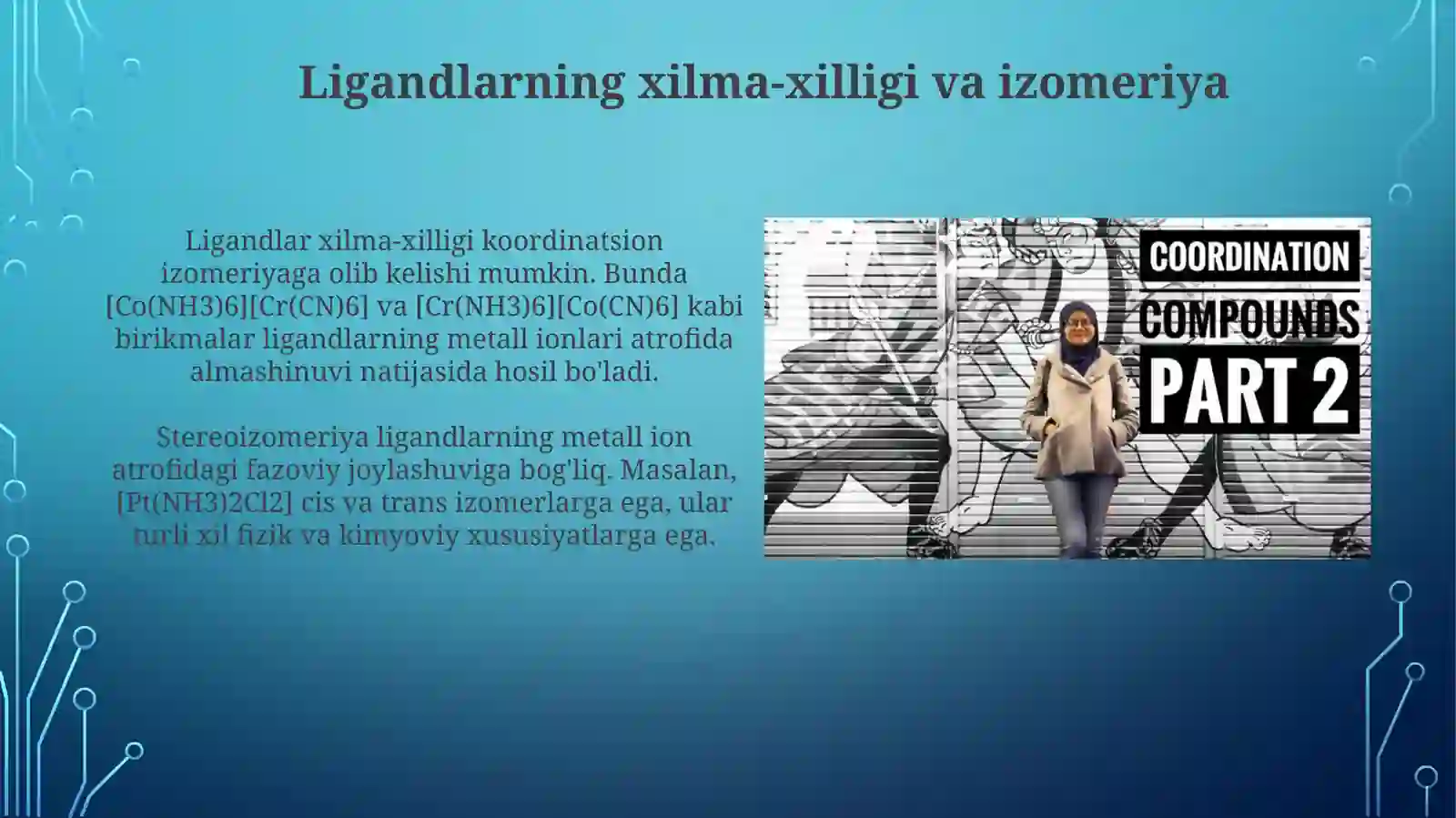 Ligandlarning xilma-xilligi va izomeriya

Ligandlar xilma-xilligi koordinatsion izomeriyaga olib kelishi mumkin. Bunda [Co(NH3)6][Cr(CN)6] va [Cr(NH3)6][Co(CN)6] kabi birikmalar ligandlarning metall ionlari atrofida almashinuvi natijasida hosil bo'ladi.

Stereoizomeriya ligandlarning metall ion atrofidagi fazoviy joylashuviga bog'liq. Masalan, [Pt(NH3)2Cl2] cis va trans izomerlarga ega, ular turli xil fizik va kimyoviy xususiyatlarga ega.

COORDINATION
COMPOUNDS
PART 2